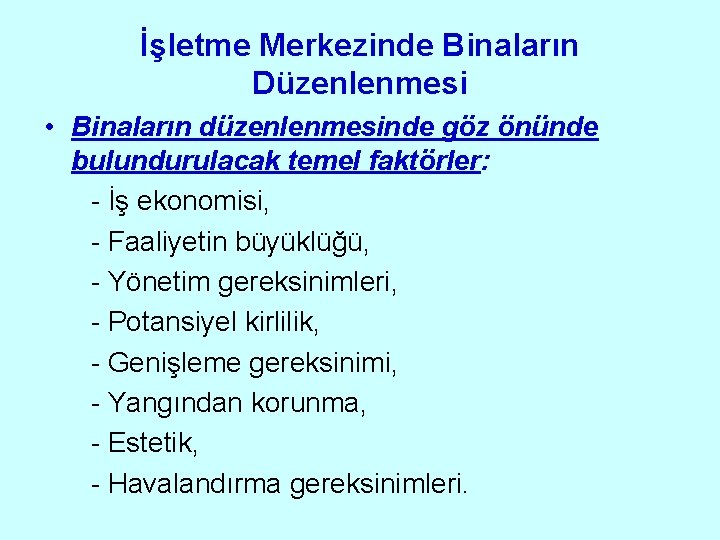 İşletme Merkezinde Binaların Düzenlenmesi

• Binaların düzenlenmesinde göz önünde bulundurulacak temel faktörler:

- İş ekonomisi,
- Faaliyetin büyüklüğü,
- Yönetim gereksinimleri,
- Potansiyel kirlilik,
- Genişleme gereksinimi,
- Yangından korunma,
- Estetik,
- Havalandırma gereksinimleri.